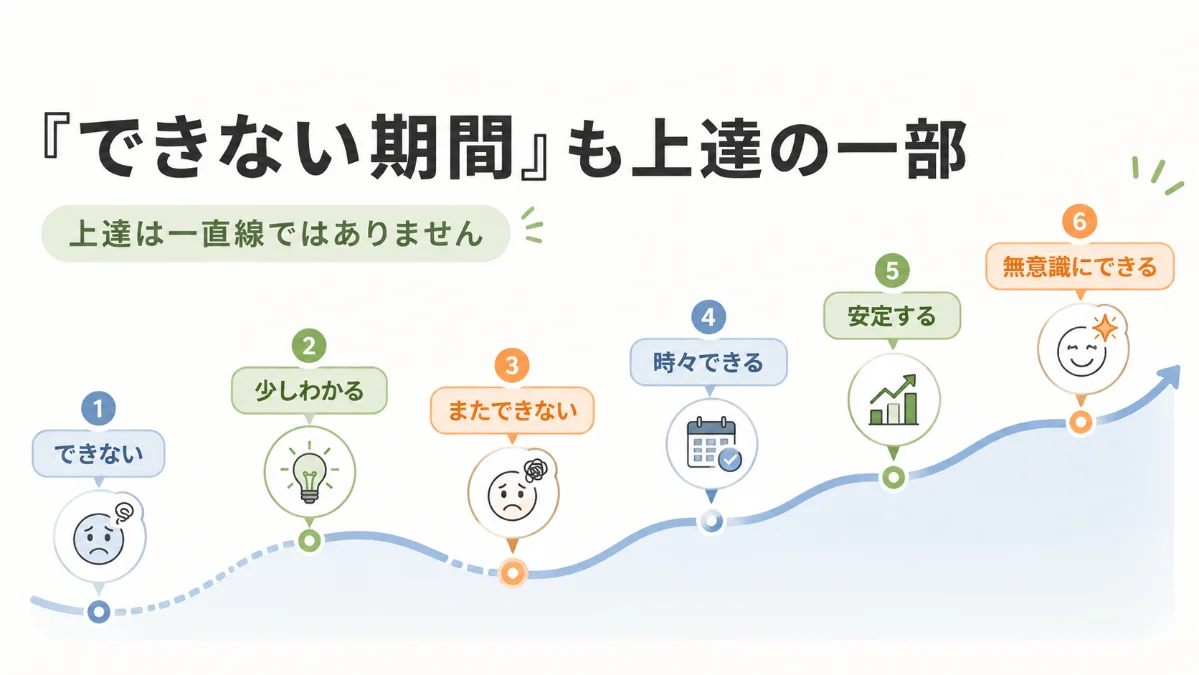 『できない期間』も上達の一部

上達は一直線ではありません

1
できない

2
少しわかる

3
またできない

4
時々できる

5
安定する

6
無意識にできる